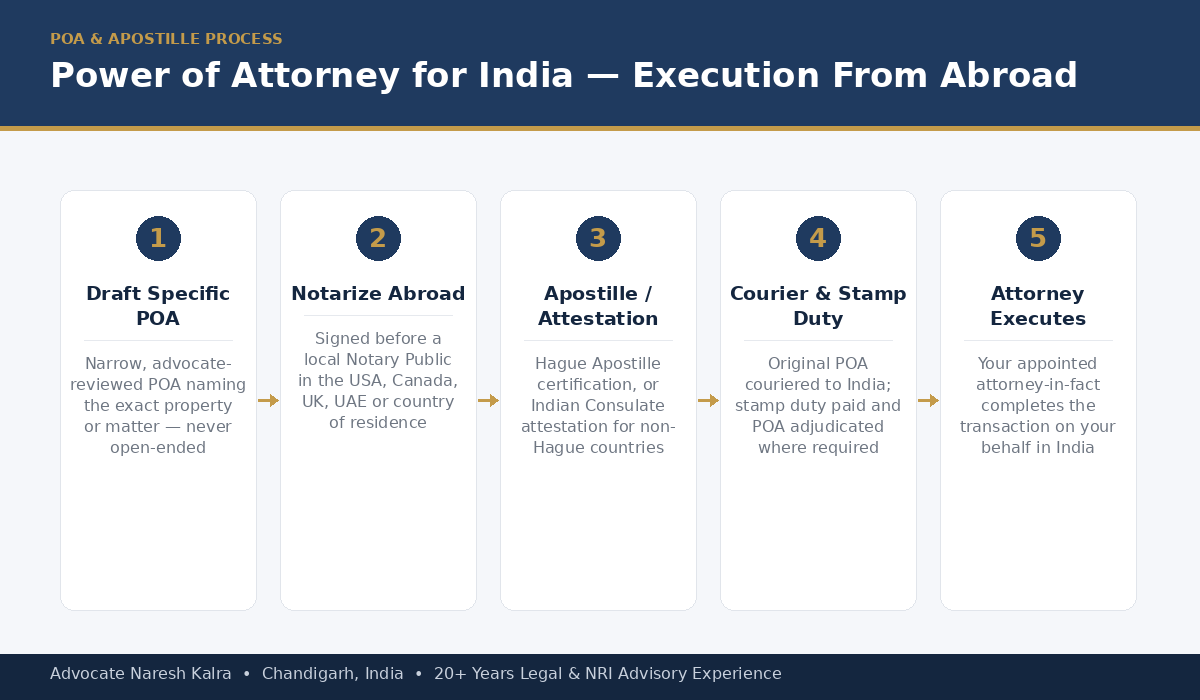 POA & APOSTILLE PROCESS

Power of Attorney for India — Execution From Abroad

1

Draft Specific POA

Narrow, advocate-reviewed POA naming the exact property or matter — never open-ended

2

Notarize Abroad

Signed before a local Notary Public in the USA, Canada, UK, UAE or country of residence

3

Apostille / Attestation

Hague Apostille certification, or Indian Consulate attestation for non-Hague countries

4

Courier & Stamp Duty

Original POA couriered to India; stamp duty paid and POA adjudicated where required

5

Attorney Executes

Your appointed attorney-in-fact completes the transaction on your behalf in India

Advocate Naresh Kalra • Chandigarh, India • 20+ Years Legal & NRI Advisory Experience